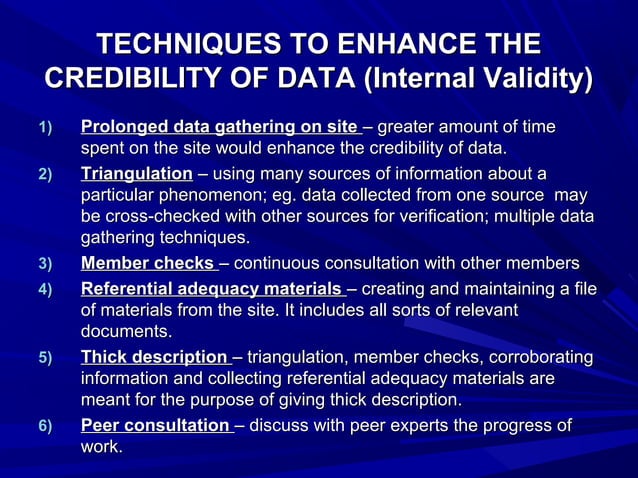 TECHNIQUES TO ENHANCE THE CREDIBILITY OF DATA (Internal Validity)

1) Prolonged data gathering on site – greater amount of time spent on the site would enhance the credibility of data.

2) Triangulation – using many sources of information about a particular phenomenon; eg. data collected from one source may be cross-checked with other sources for verification; multiple data gathering techniques.

3) Member checks – continuous consultation with other members

4) Referential adequacy materials – creating and maintaining a file of materials from the site. It includes all sorts of relevant documents.

5) Thick description – triangulation, member checks, corroborating information and collecting referential adequacy materials are meant for the purpose of giving thick description.

6) Peer consultation – discuss with peer experts the progress of work.